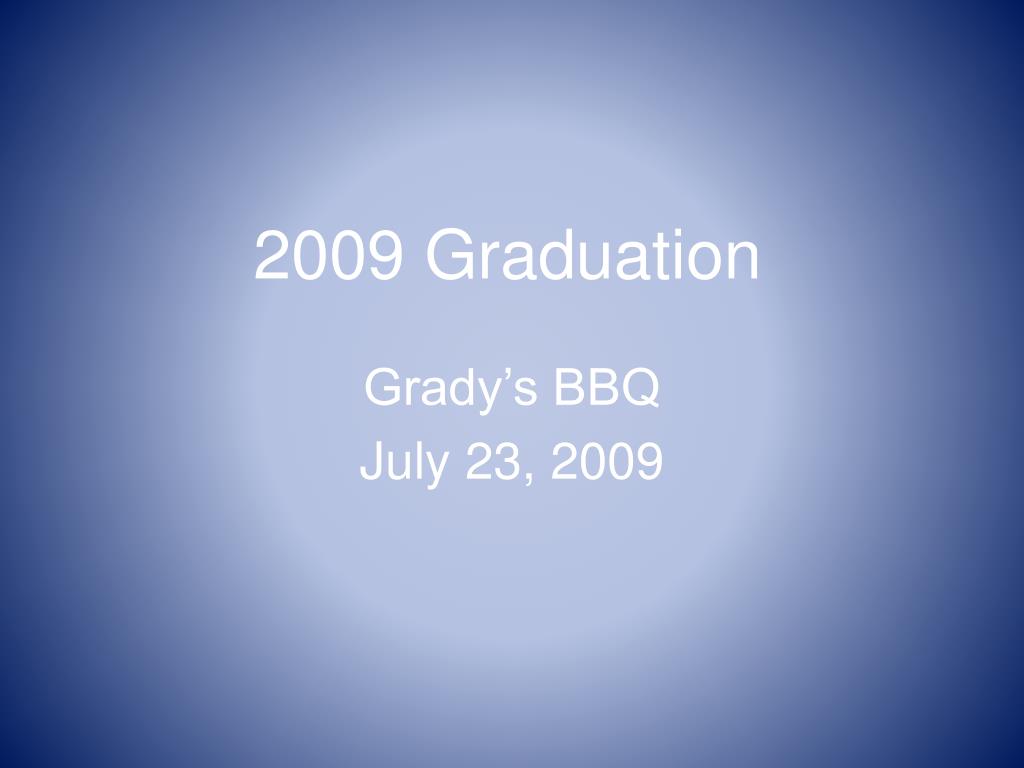 2009 Graduation

Grady’s BBQ
July 23, 2009